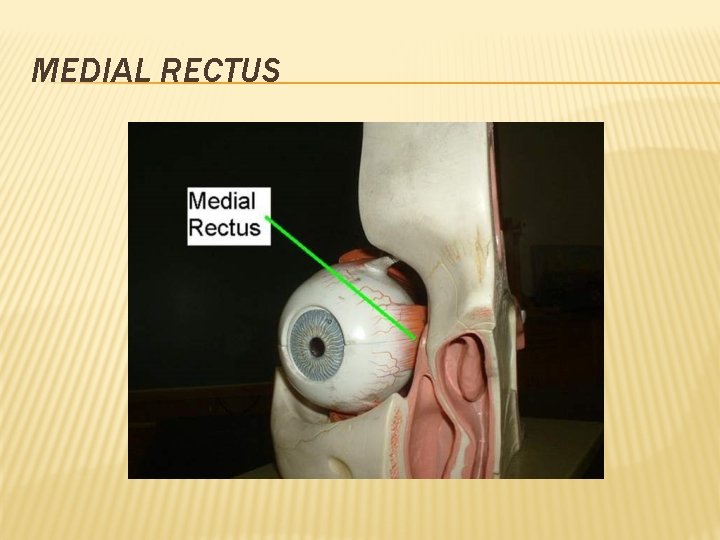 MEDIAL RECTUS

Medial Rectus